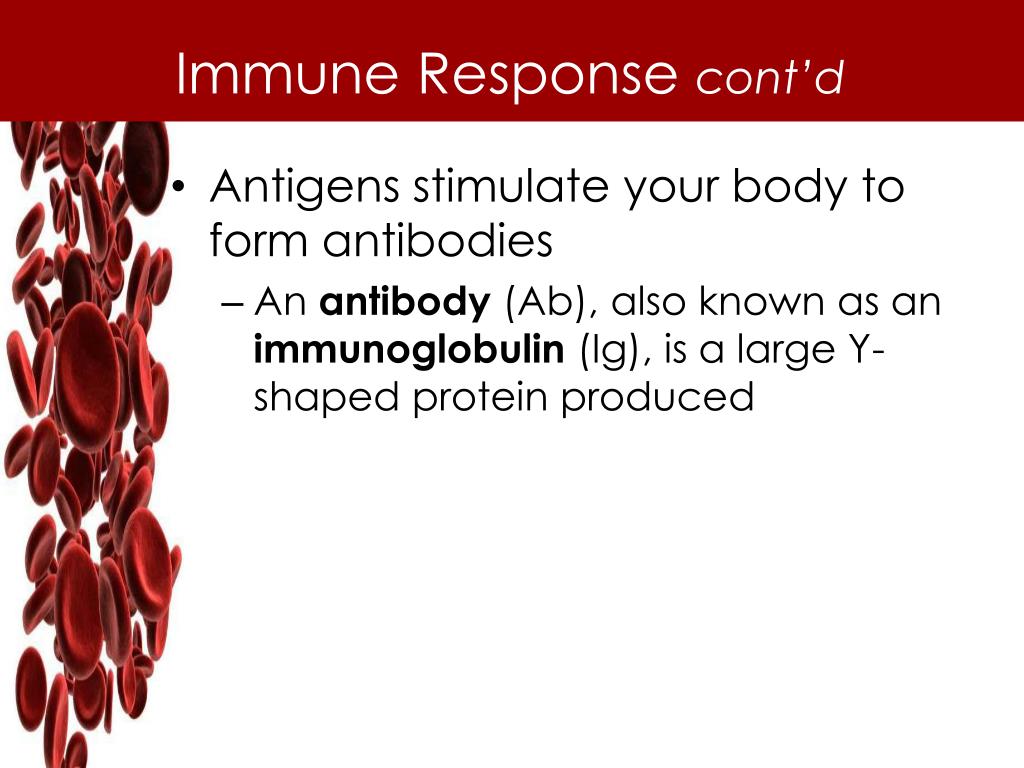 Immune Response cont'd

• Antigens stimulate your body to form antibodies

– An antibody (Ab), also known as an immunoglobulin (Ig), is a large Y-shaped protein produced